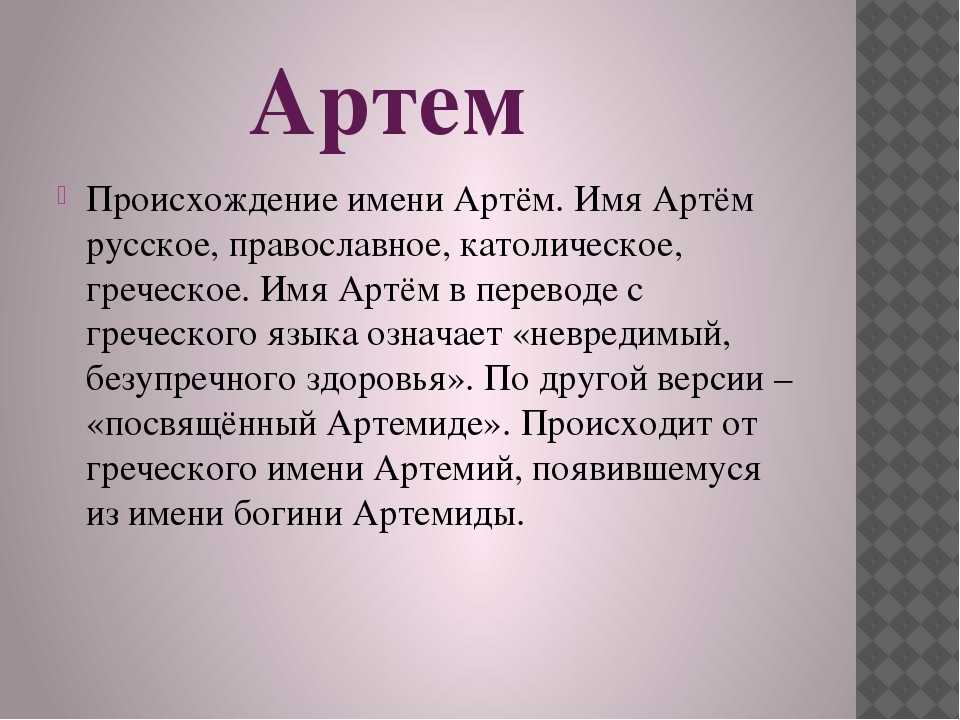 Артем

Происхождение имени Артём. Имя Артём русское, православное, католическое, греческое. Имя Артём в переводе с греческого языка означает «невредимый, безупречного здоровья». По другой версии – «посвящённый Артемиде». Происходит от греческого имени Артемий, появившемуся из имени богини Артемиды.